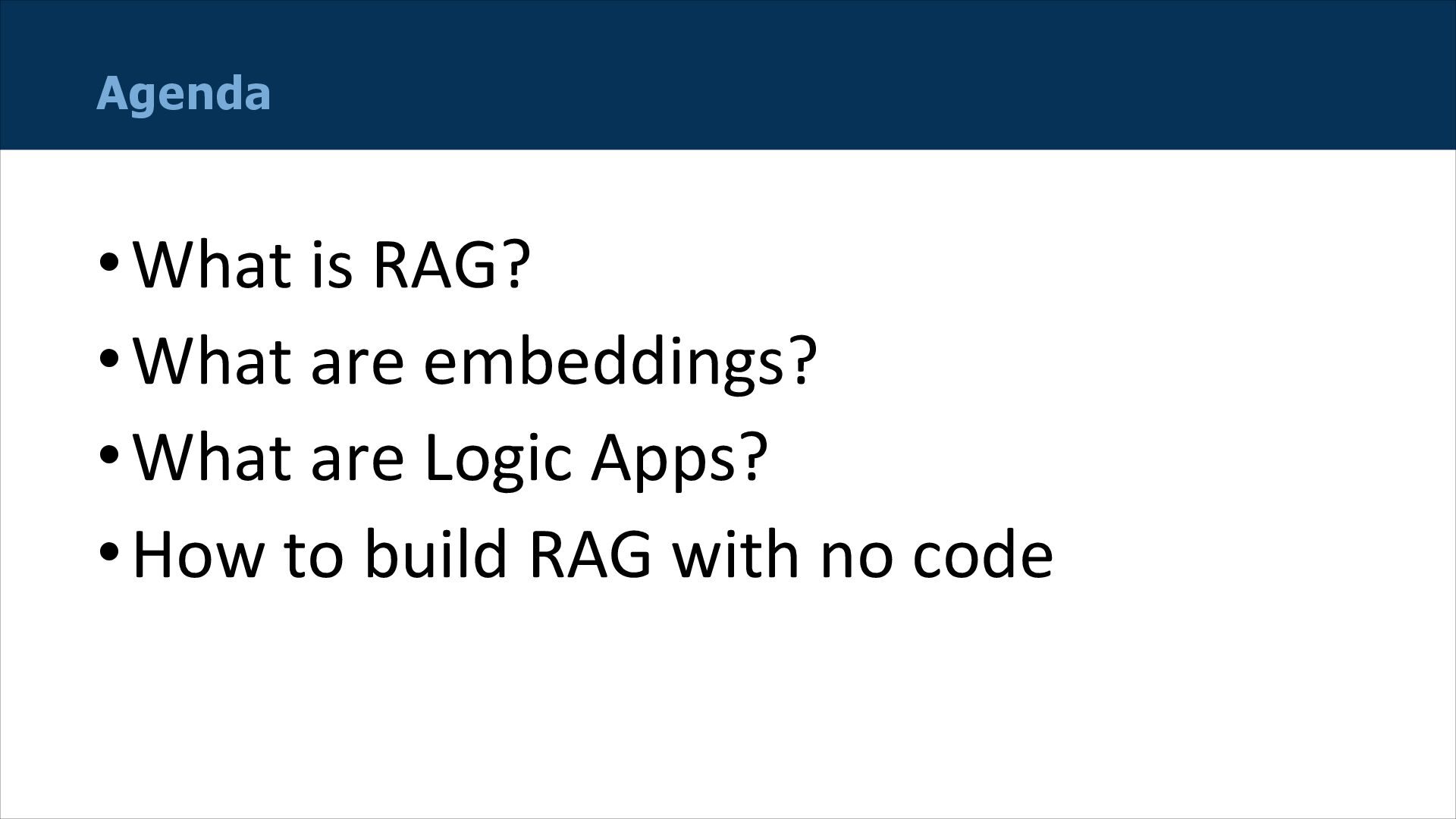 Agenda

• What is RAG?
• What are embeddings?
• What are Logic Apps?
• How to build RAG with no code